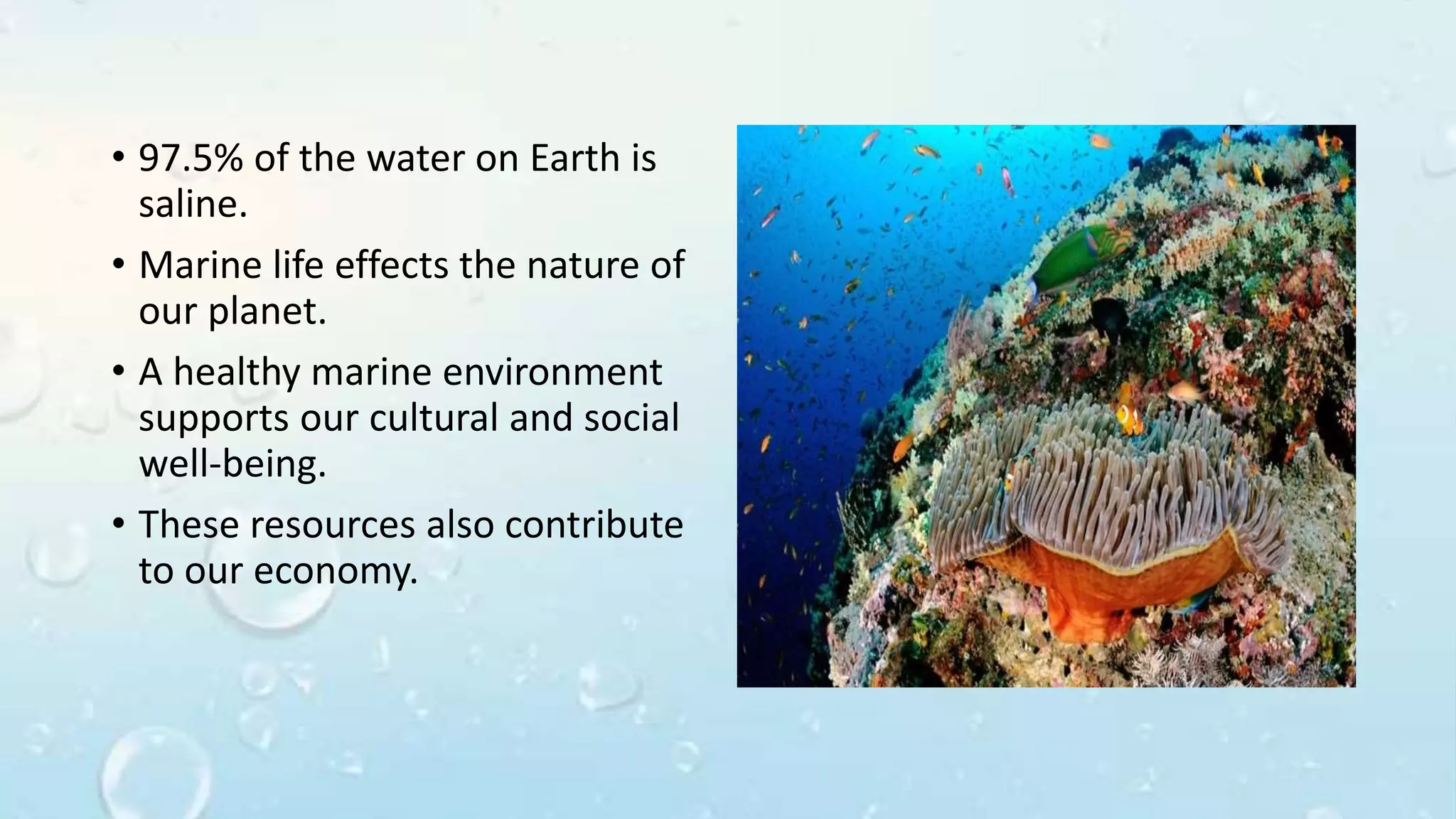 • 97.5% of the water on Earth is saline.

• Marine life effects the nature of our planet.

• A healthy marine environment supports our cultural and social well-being.

• These resources also contribute to our economy.